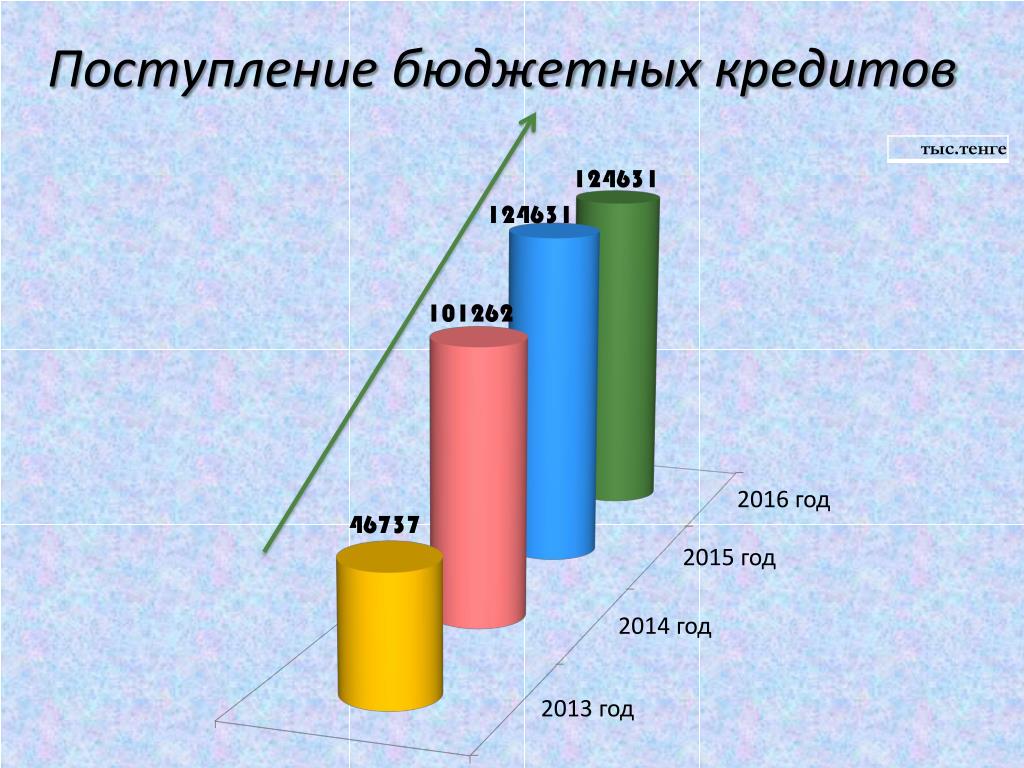 Поступление бюджетных кредитов

тыс.тенге

124631

124631

101262

46737

2016 год

2015 год

2014 год

2013 год